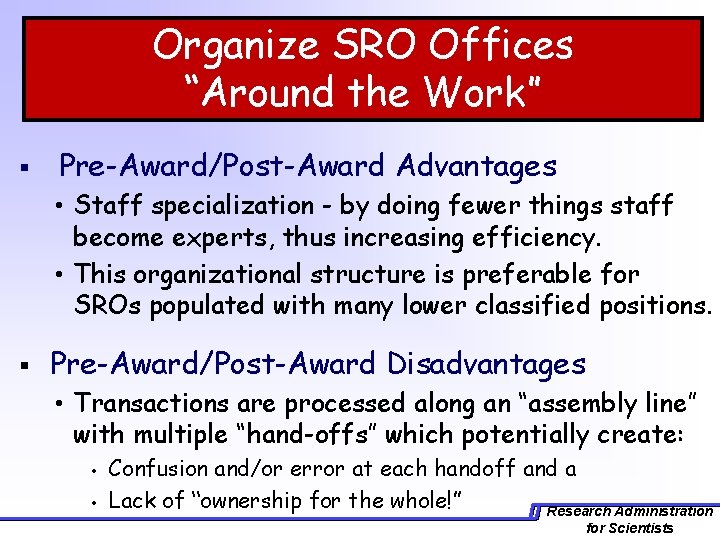 Organize SRO Offices "Around the Work"

▪ Pre-Award/Post-Award Advantages

• Staff specialization - by doing fewer things staff become experts, thus increasing efficiency.

• This organizational structure is preferable for SROs populated with many lower classified positions.

▪ Pre-Award/Post-Award Disadvantages

• Transactions are processed along an "assembly line" with multiple "hand-offs" which potentially create:

• Confusion and/or error at each handoff and a

• Lack of "ownership for the whole!"

Research Administration for Scientists